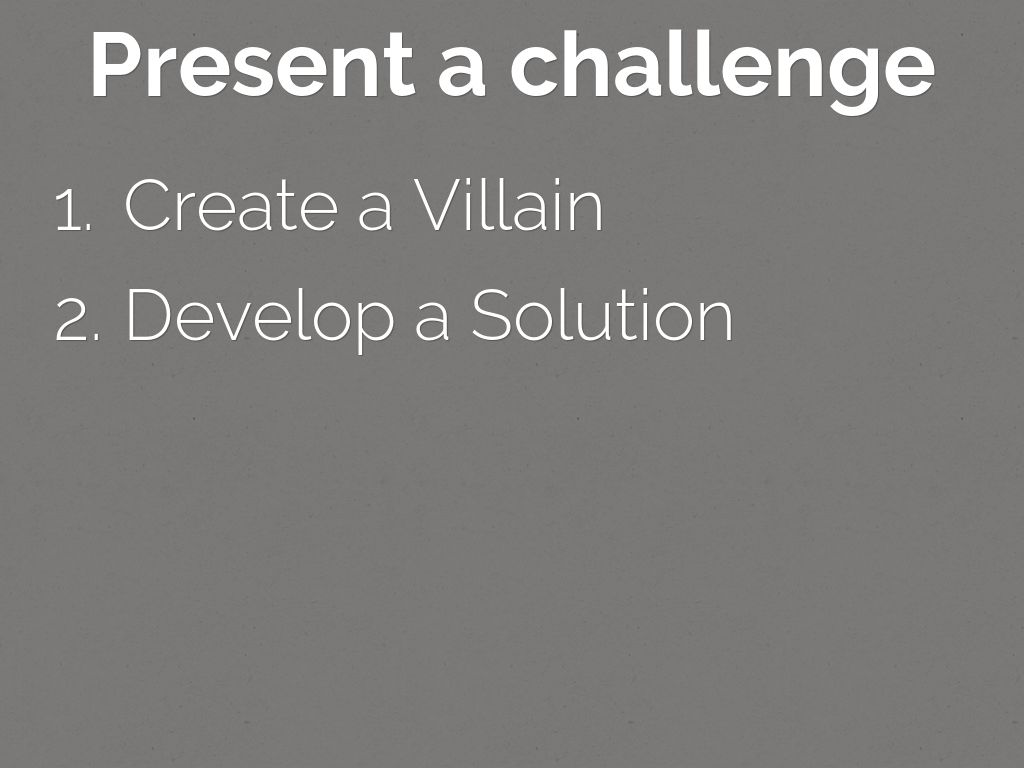 Present a challenge

1. Create a Villain
2. Develop a Solution